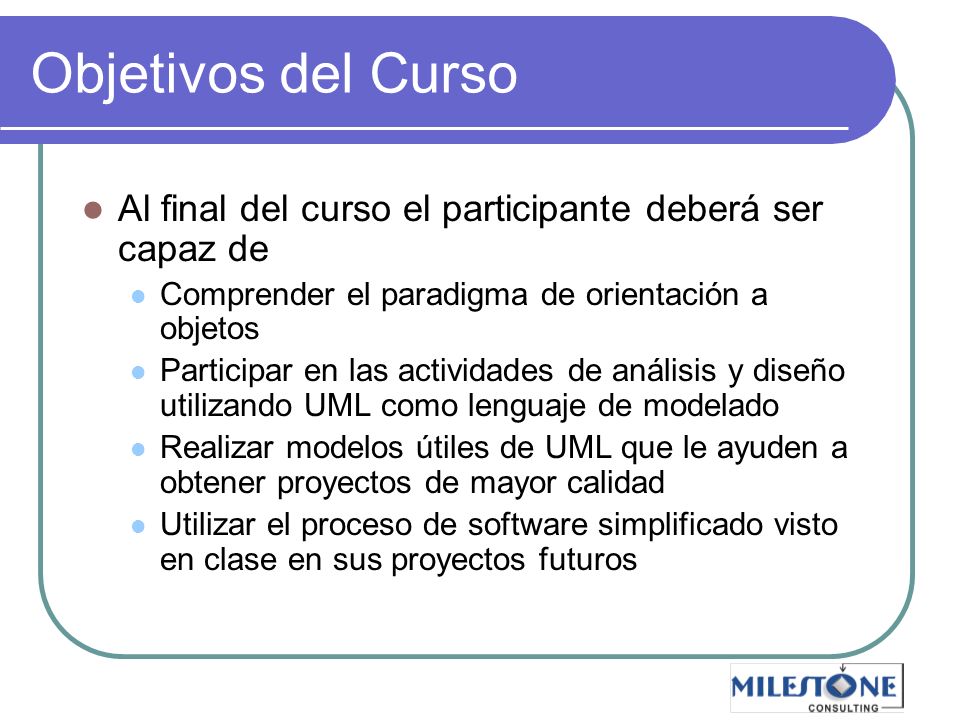 Objetivos del Curso

Al final del curso el participante deberá ser capaz de

Comprender el paradigma de orientación a objetos

Participar en las actividades de análisis y diseño utilizando UML como lenguaje de modelado

Realizar modelos útiles de UML que le ayuden a obtener proyectos de mayor calidad

Utilizar el proceso de software simplificado visto en clase en sus proyectos futuros

MILESTONE
CONSULTING